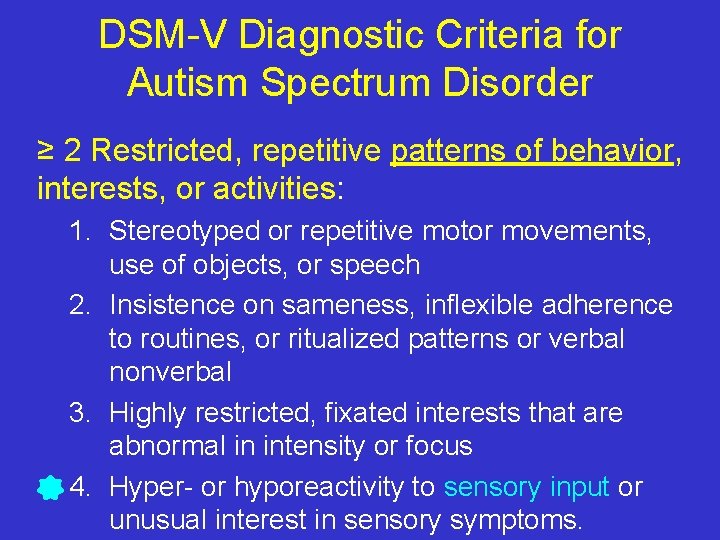 DSM-V Diagnostic Criteria for Autism Spectrum Disorder

≥ 2 Restricted, repetitive patterns of behavior, interests, or activities:

1. Stereotyped or repetitive motor movements, use of objects, or speech
2. Insistence on sameness, inflexible adherence to routines, or ritualized patterns or verbal nonverbal
3. Highly restricted, fixated interests that are abnormal in intensity or focus
4. Hyper- or hyporeactivity to sensory input or unusual interest in sensory symptoms.